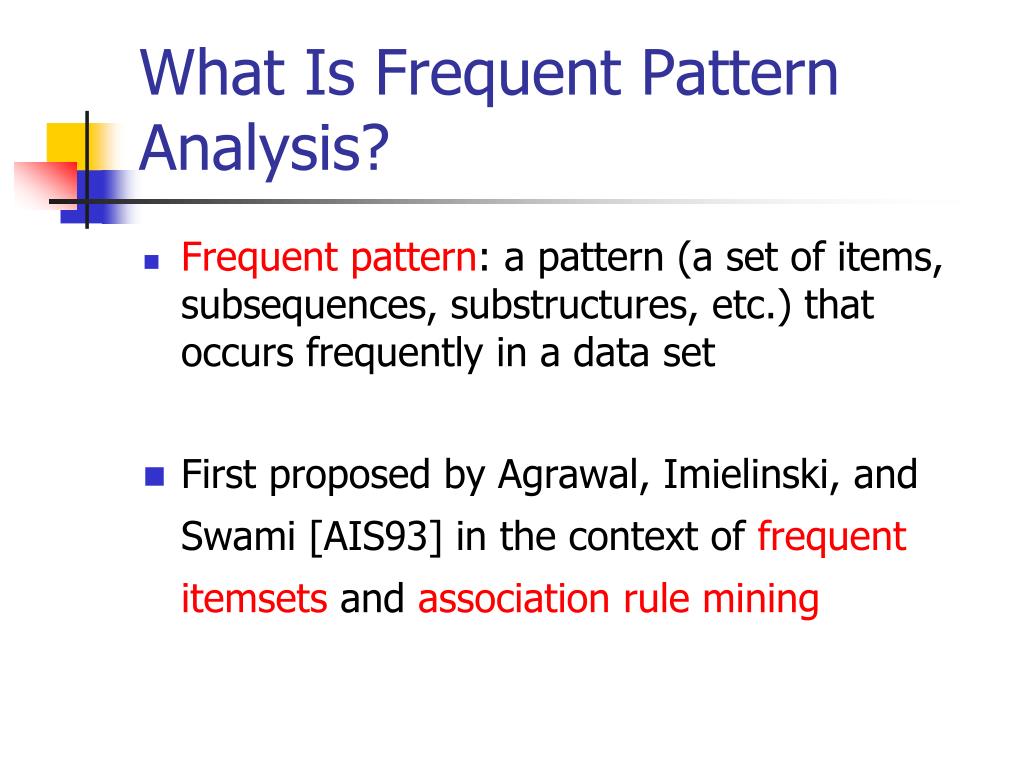 What Is Frequent Pattern Analysis?

Frequent pattern: a pattern (a set of items, subsequences, substructures, etc.) that occurs frequently in a data set

First proposed by Agrawal, Imielinski, and Swami [AIS93] in the context of frequent itemsets and association rule mining